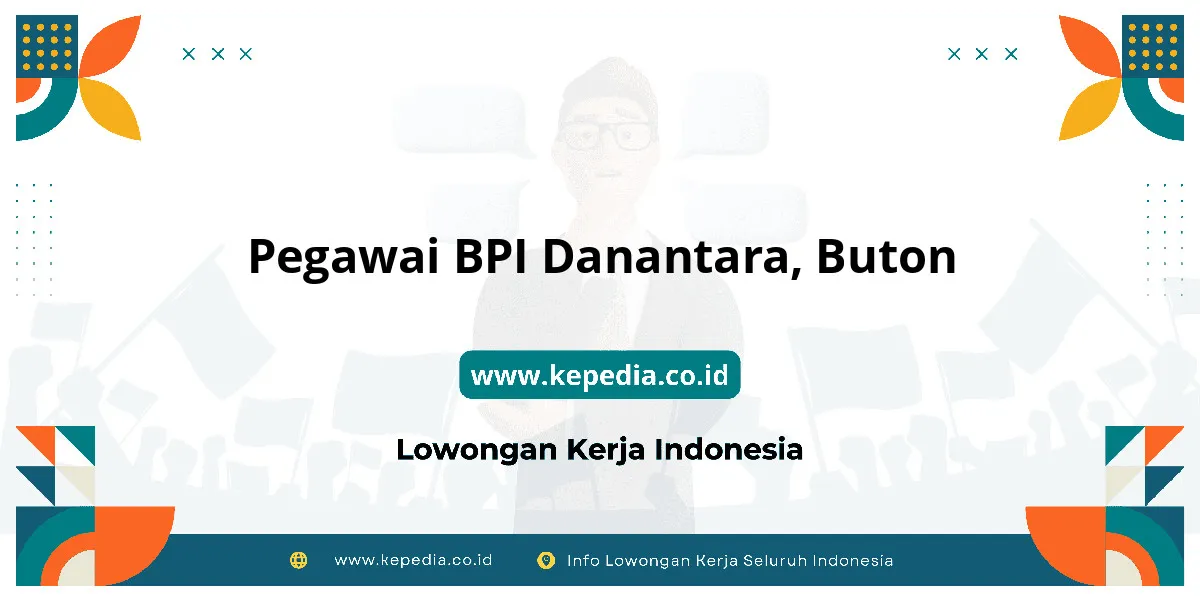 Pegawai BPI Danantara, Buton

www.kepedia.co.id

Lowongan Kerja Indonesia

www.kepedia.co.id Info Lowongan Kerja Seluruh Indonesia